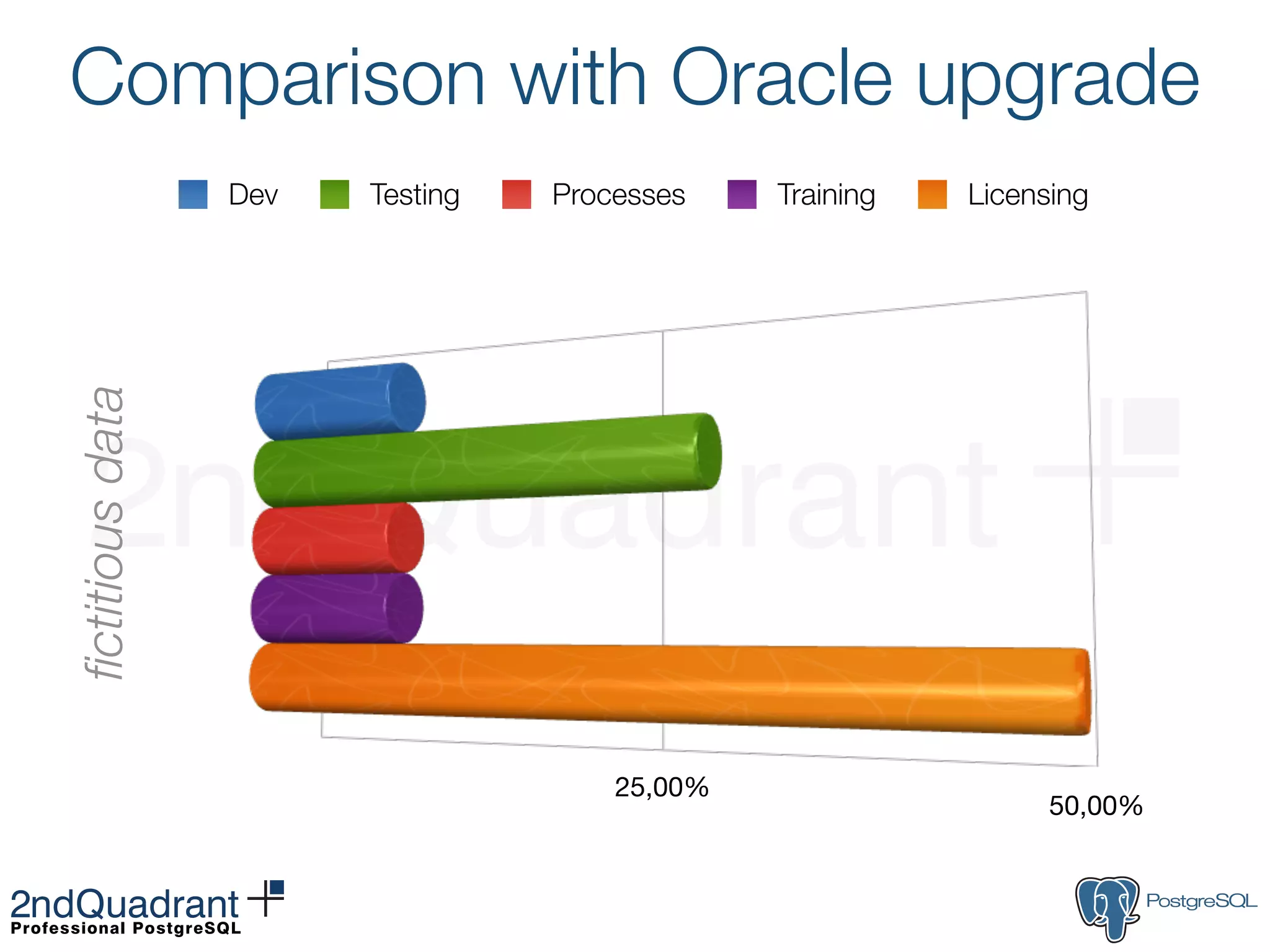 Comparison with Oracle upgrade

Dev Testing Processes Training Licensing

fictitious data

2ndQuadrant

25,00%
50,00%

2ndQuadrant
Professional PostgreSQL

PostgreSQL